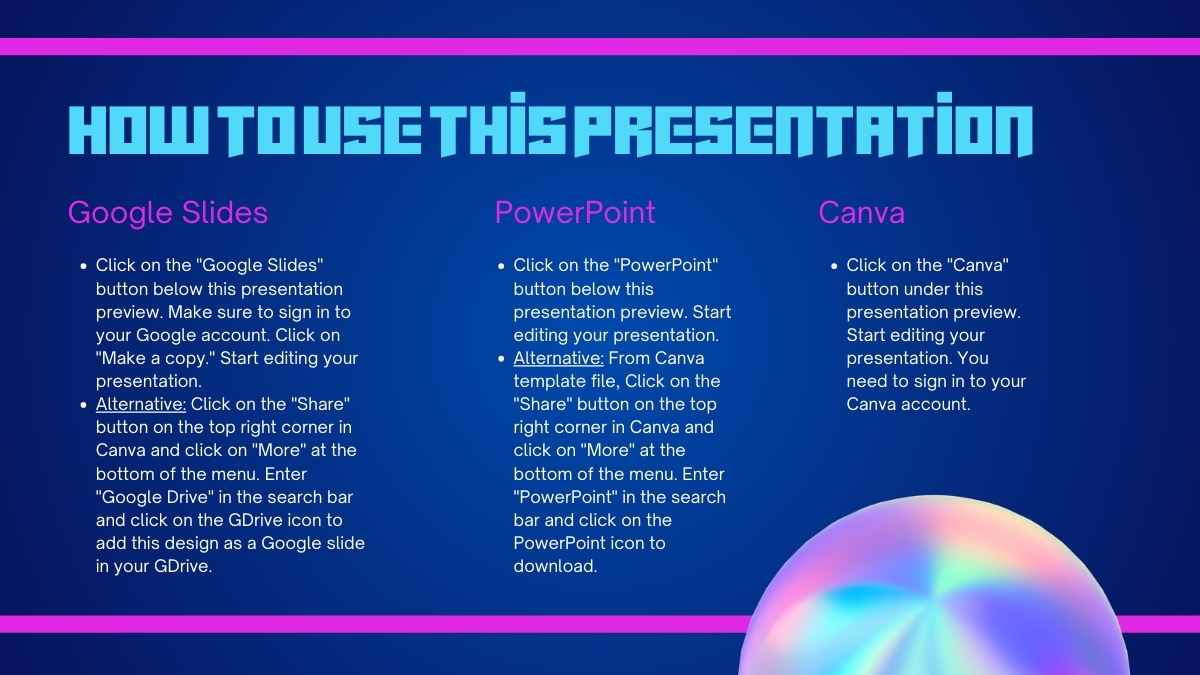 HOW TO USE THIS PRESENTATION

Google Slides

- Click on the "Google Slides" button below this presentation preview. Make sure to sign in to your Google account. Click on "Make a copy." Start editing your presentation.
- Alternative: Click on the "Share" button on the top right corner in Canva and click on "More" at the bottom of the menu. Enter "Google Drive" in the search bar and click on the GDrive icon to add this design as a Google slide in your GDrive.

PowerPoint

- Click on the "PowerPoint" button below this presentation preview. Start editing your presentation.
- Alternative: From Canva template file, Click on the "Share" button on the top right corner in Canva and click on "More" at the bottom of the menu. Enter "PowerPoint" in the search bar and click on the PowerPoint icon to download.

Canva

- Click on the "Canva" button under this presentation preview. Start editing your presentation. You need to sign in to your Canva account.